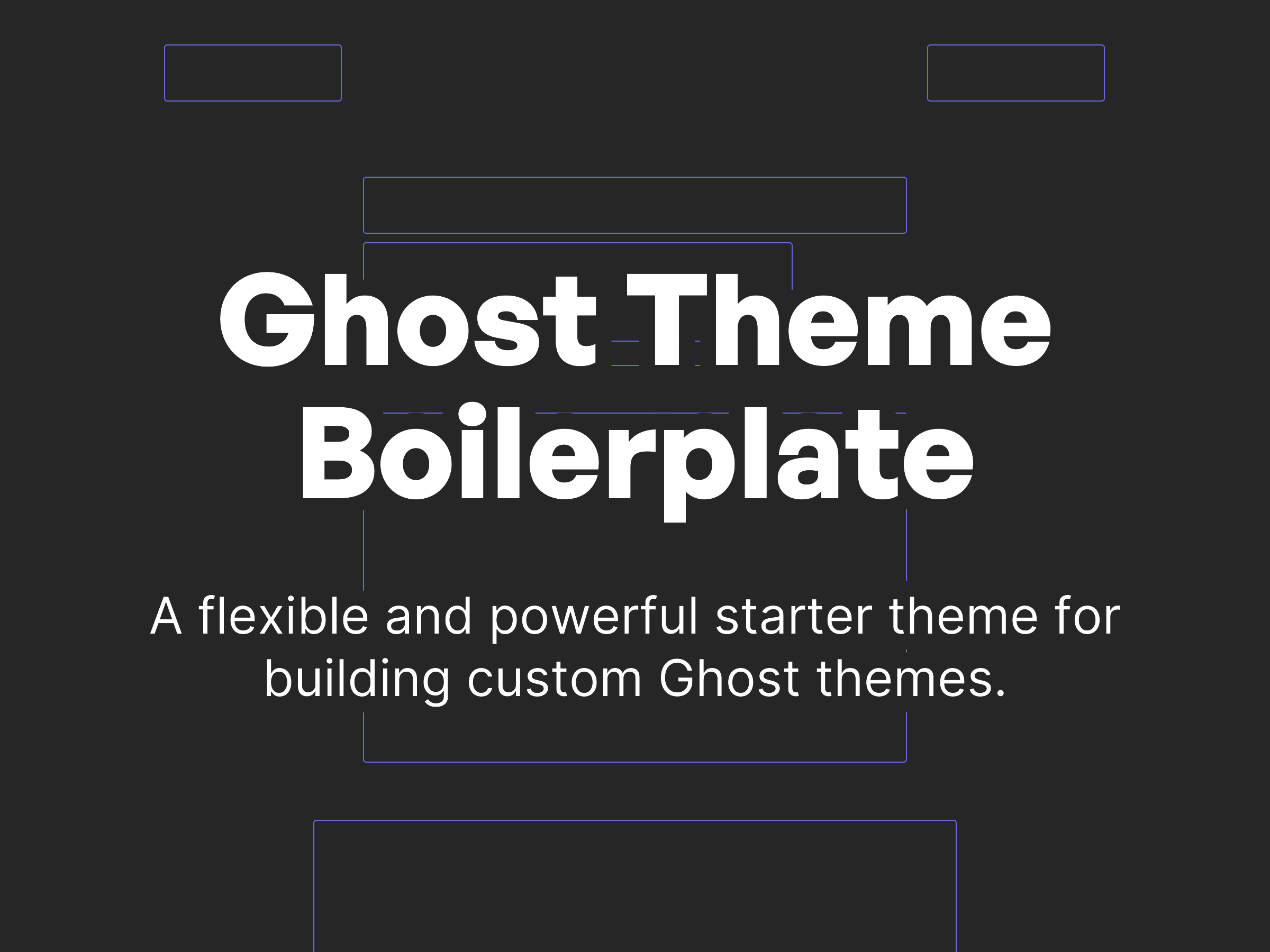 Ghost Theme Boilerplate

A flexible and powerful starter theme for building custom Ghost themes.